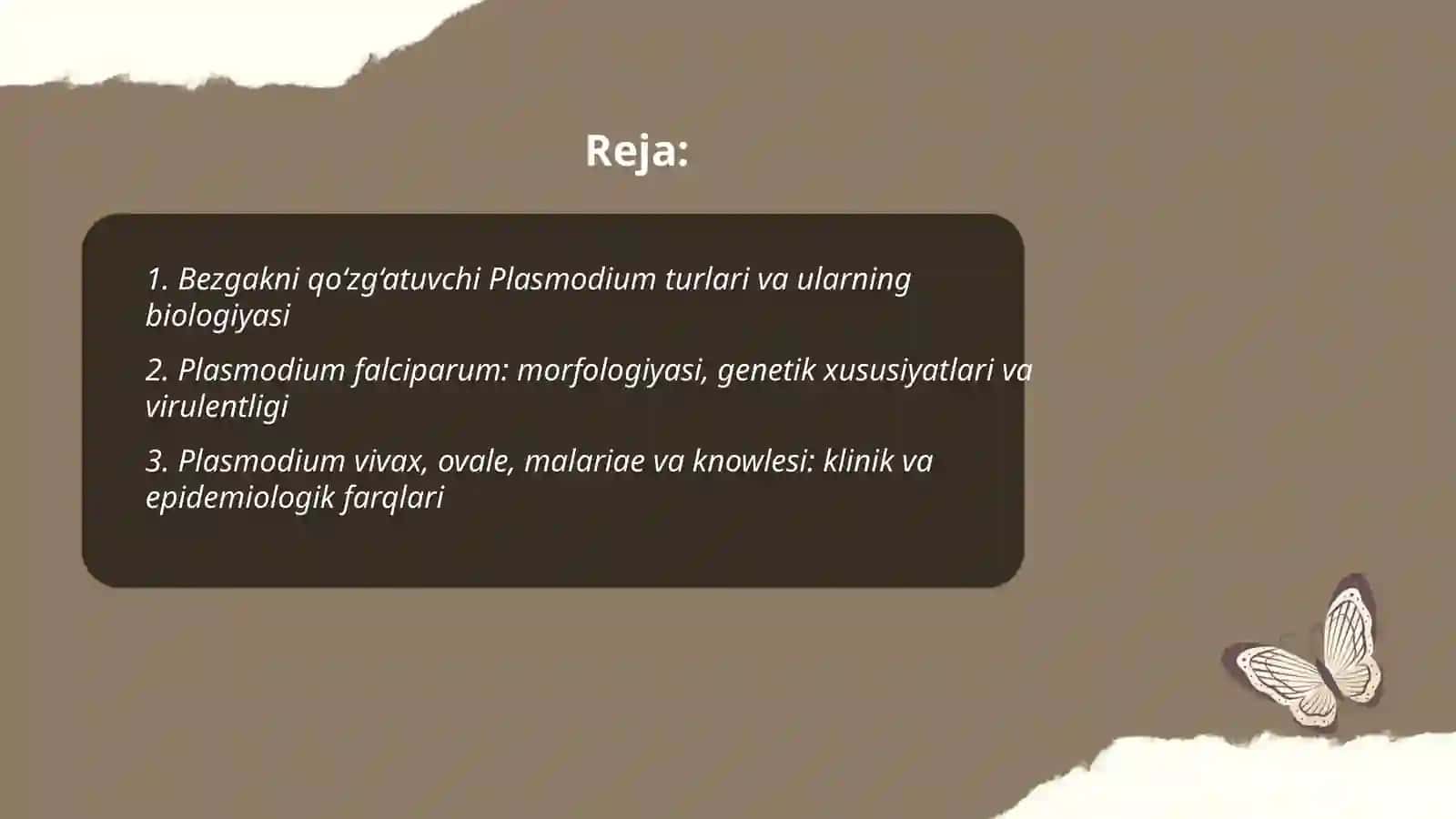 Reja:

1. Bezgakni qo‘zg‘atuvchi Plasmodium turlari va ularning biologiyasi

2. Plasmodium falciparum: morfologiyasi, genetik xususiyatlari va virulentligi

3. Plasmodium vivax, ovale, malariae va knowlesi: klinik va epidemiologik farqlari